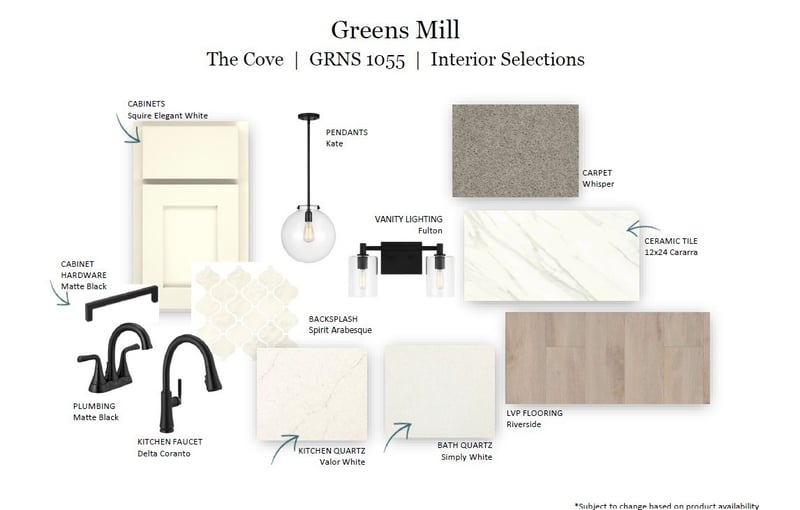 Greens Mill
The Cove | GRNS 1055 | Interior Selections

CABINETS
Squire Elegant White

PENDANTS
Kate

CARPET
Whisper

VANITY LIGHTING
Fulton

CERAMIC TILE
12x24 Cararra

CABINET HARDWARE
Matte Black

BACKSPLASH
Spirit Arabesque

PLUMBING
Matte Black

KITCHEN FAUCET
Delta Coranto

KITCHEN QUARTZ
Valor White

BATH QUARTZ
Simply White

LVP FLOORING
Riverside

*Subject to change based on product availability